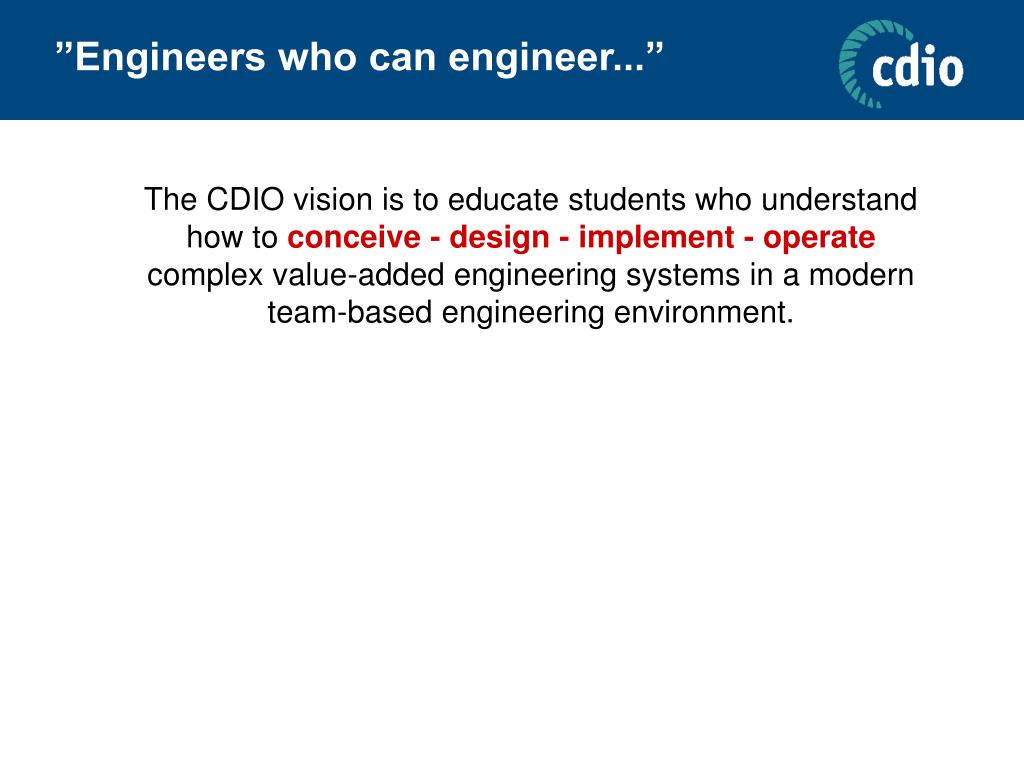 ”Engineers who can engineer...”

cdio

The CDIO vision is to educate students who understand how to conceive - design - implement - operate complex value-added engineering systems in a modern team-based engineering environment.